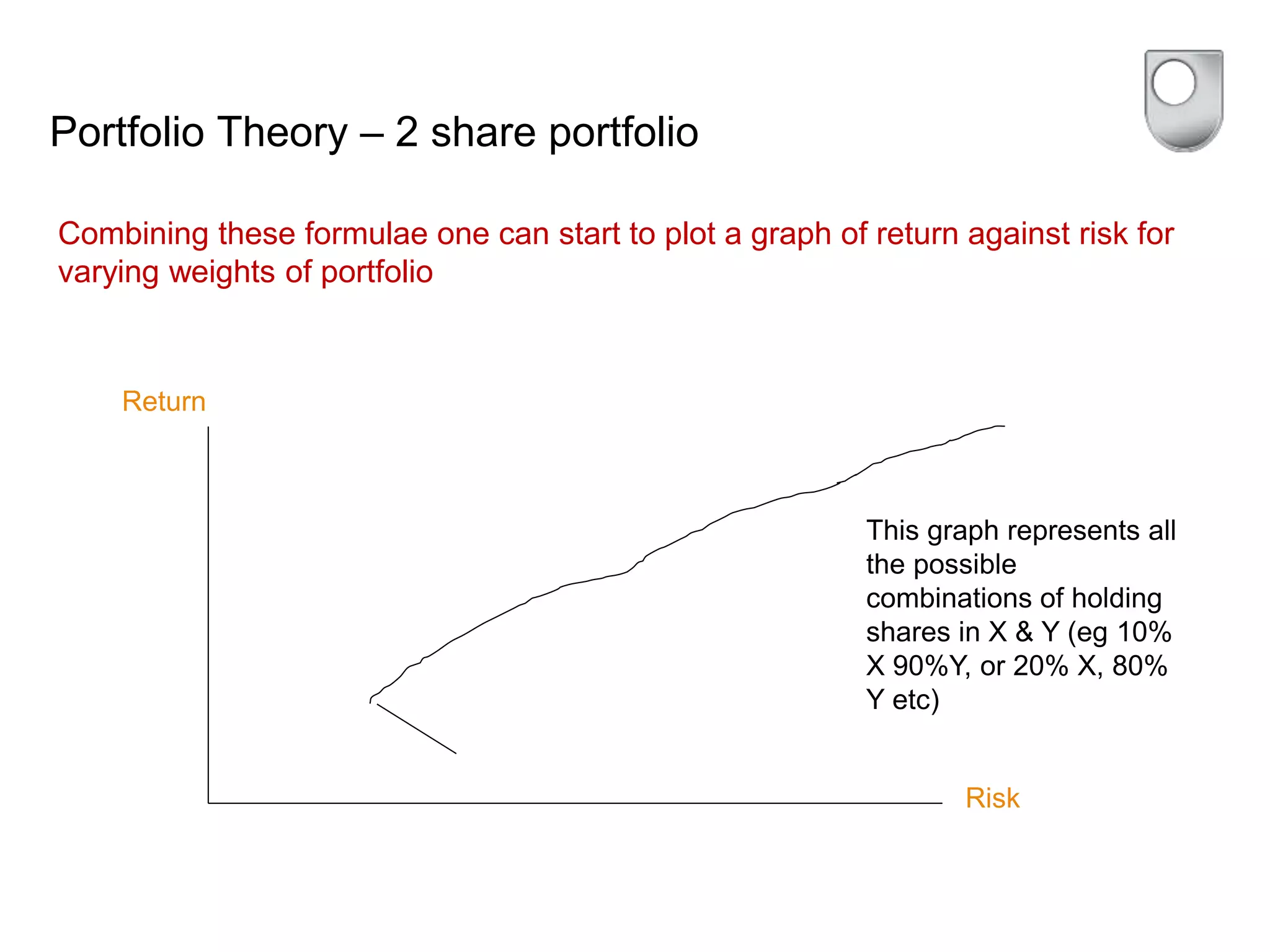 Portfolio Theory – 2 share portfolio

Combining these formulae one can start to plot a graph of return against risk for varying weights of portfolio

Return

This graph represents all the possible combinations of holding shares in X & Y (eg 10% X 90%Y, or 20% X, 80% Y etc)

Risk